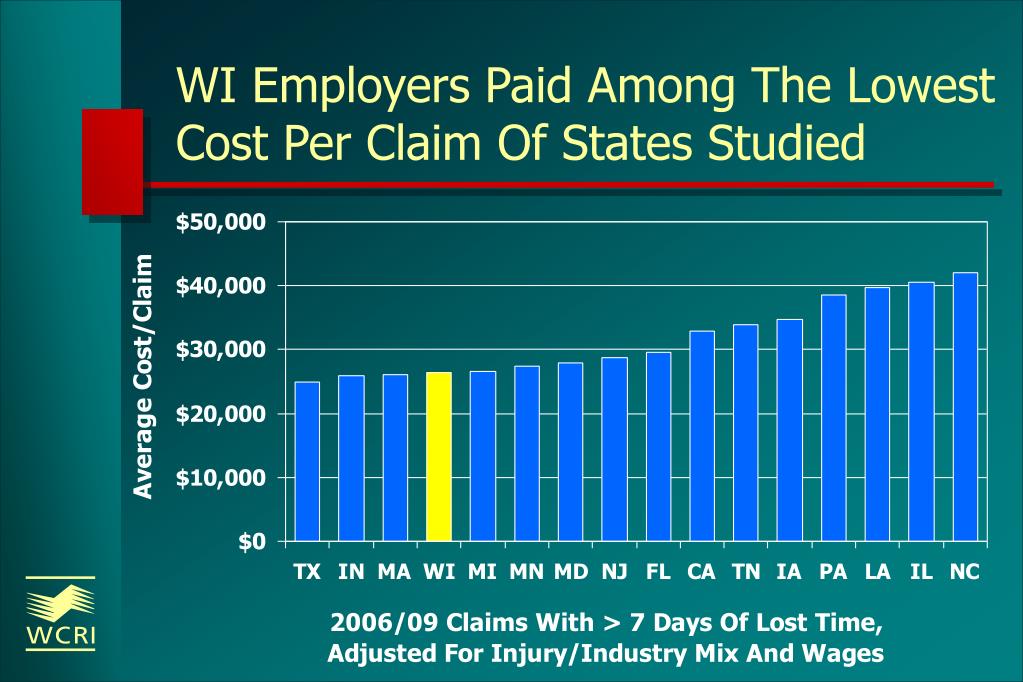 WI Employers Paid Among The Lowest Cost Per Claim Of States Studied

Average Cost/Claim

$50,000
$40,000
$30,000
$20,000
$10,000
$0

TX IN MA WI MI MN MD NJ FL CA TN IA PA LA IL NC

2006/09 Claims With > 7 Days Of Lost Time, Adjusted For Injury/Industry Mix And Wages

WCRI